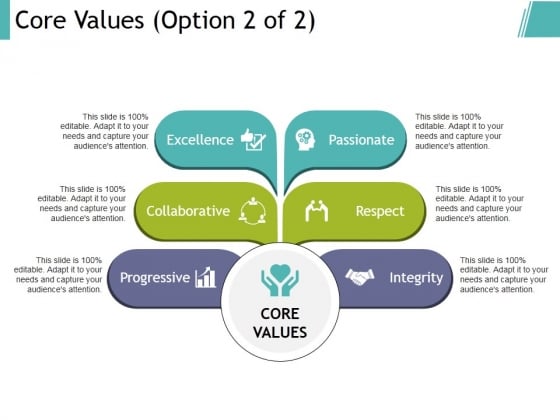 Core Values (Option 2 of 2)

This slide is 100% editable. Adapt it to your needs and capture your audience's attention.

Excellence

Passionate

This slide is 100% editable. Adapt it to your needs and capture your audience's attention.

This slide is 100% editable. Adapt it to your needs and capture your audience's attention.

Collaborative

Respect

This slide is 100% editable. Adapt it to your needs and capture your audience's attention.

This slide is 100% editable. Adapt it to your needs and capture your audience's attention.

Progressive

Integrity

This slide is 100% editable. Adapt it to your needs and capture your audience's attention.

CORE VALUES